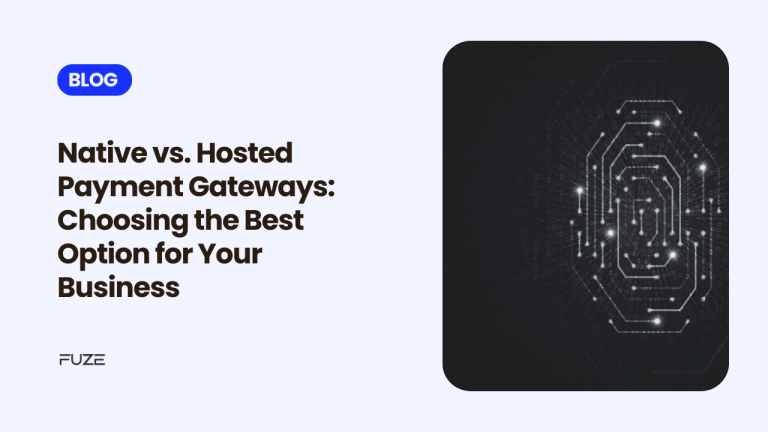 BLOG

Native vs. Hosted Payment Gateways: Choosing the Best Option for Your Business

FUZE